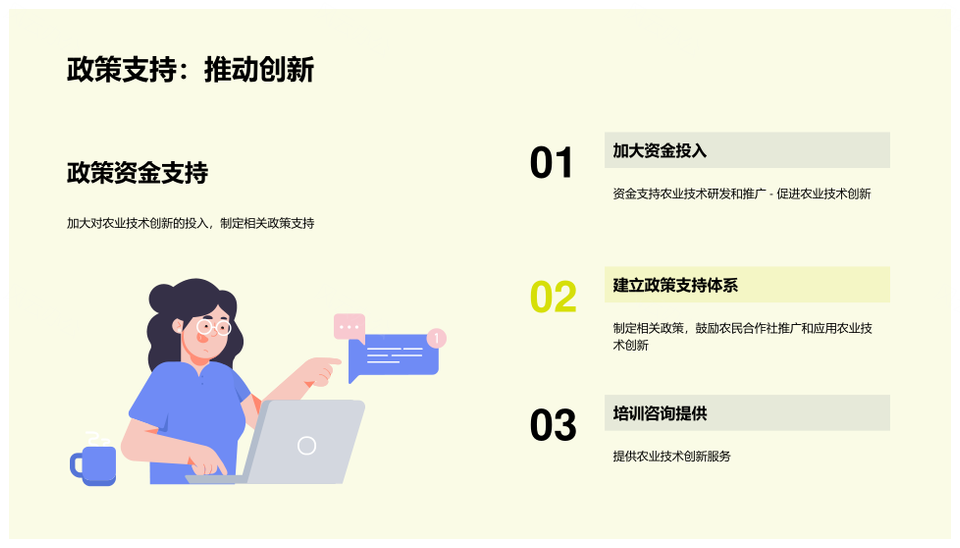 政策支持：推动创新

政策资金支持

加大对农业技术创新的投入，制定相关政策支持

1

01

加大资金投入

资金支持农业技术研发和推广 - 促进农业技术创新

02

建立政策支持体系

制定相关政策，鼓励农民合作社推广和应用农业技术创新

03

培训咨询提供

提供农业技术创新服务